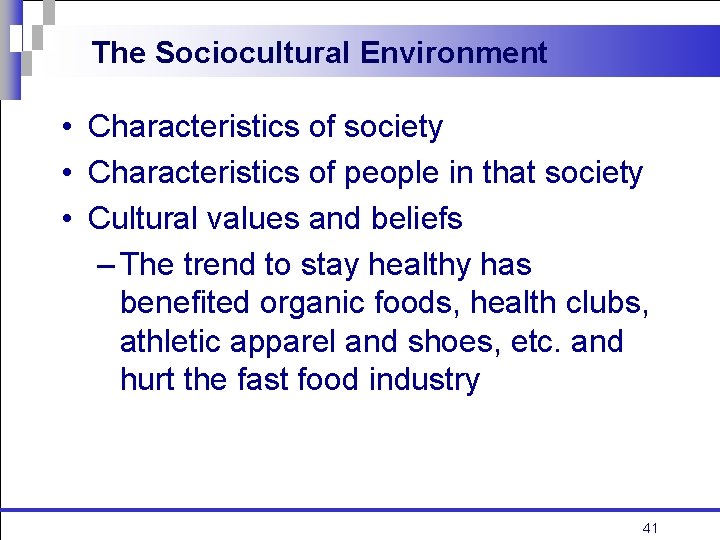 The Sociocultural Environment

• Characteristics of society
• Characteristics of people in that society
• Cultural values and beliefs
– The trend to stay healthy has benefited organic foods, health clubs, athletic apparel and shoes, etc. and hurt the fast food industry

41